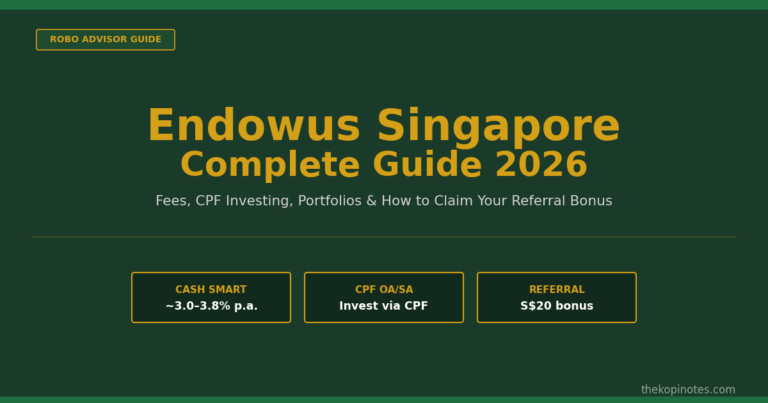 ROBO ADVISOR GUIDE

Endowus Singapore
Complete Guide 2026

Fees, CPF Investing, Portfolios & How to Claim Your Referral Bonus

CASH SMART
~3.0–3.8% p.a.

CPF OA/SA
Invest via CPF

REFERRAL
S$20 bonus

thekopinotes.com